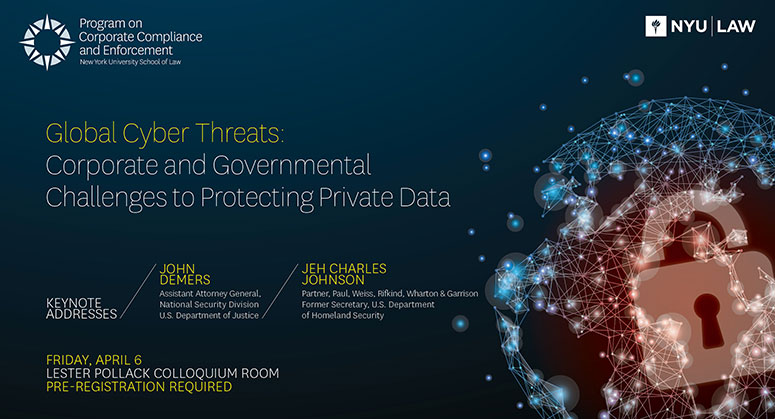 Program on Corporate Compliance and Enforcement
New York University School of Law

NYU | LAW

Global Cyber Threats:
Corporate and Governmental Challenges to Protecting Private Data

KEYNOTE ADDRESSES

JOHN DEMERS
Assistant Attorney General, National Security Division
U.S. Department of Justice

JEH CHARLES JOHNSON
Partner, Paul, Weiss, Rifkind, Wharton & Garrison
Former Secretary, U.S. Department of Homeland Security

FRIDAY, APRIL 6
LESTER POLLACK COLLOQUIUM ROOM
PRE-REGISTRATION REQUIRED